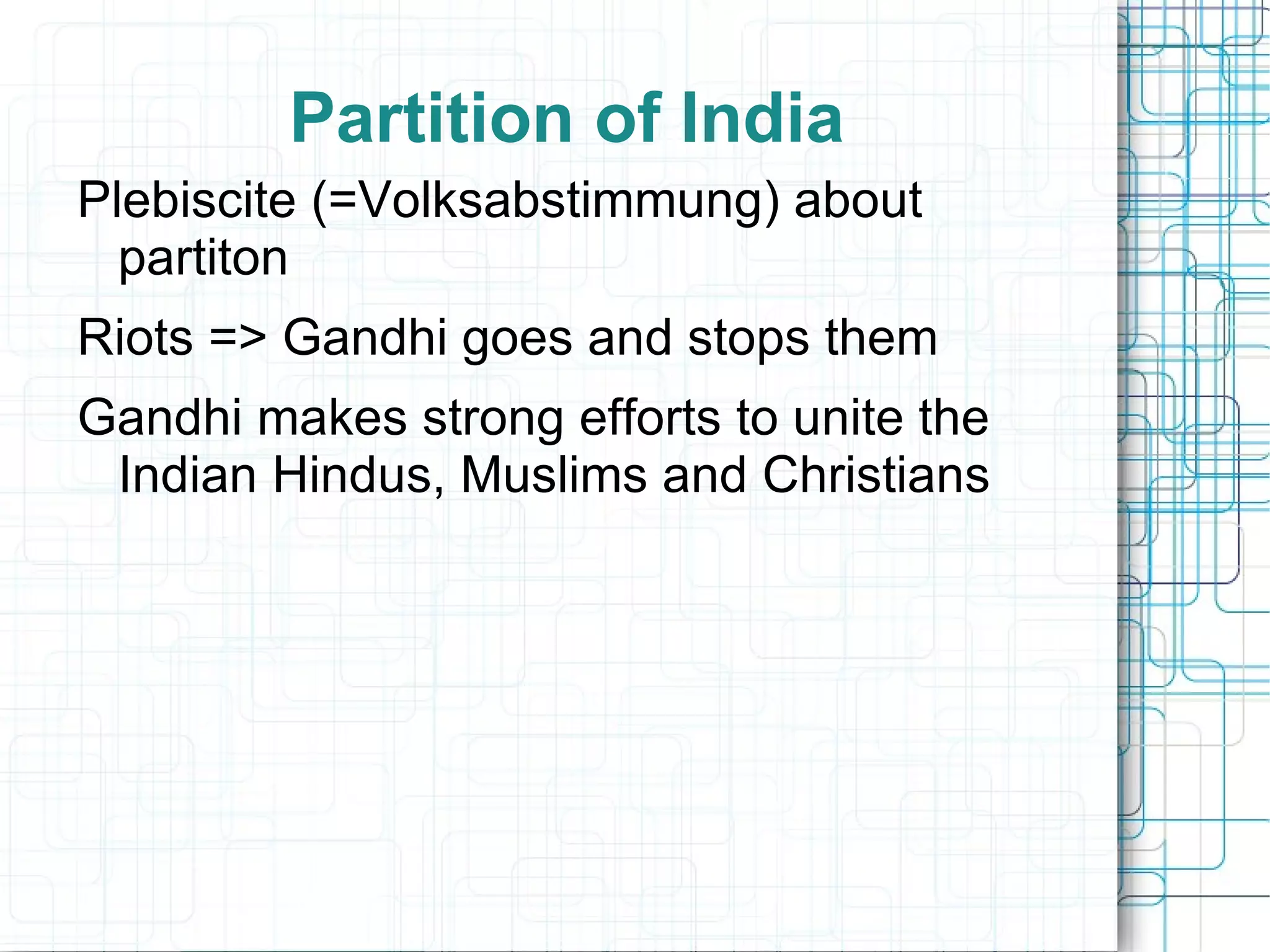 Partition of India

Plebiscite (=Volksabstimmung) about partiton

Riots => Gandhi goes and stops them

Gandhi makes strong efforts to unite the Indian Hindus, Muslims and Christians